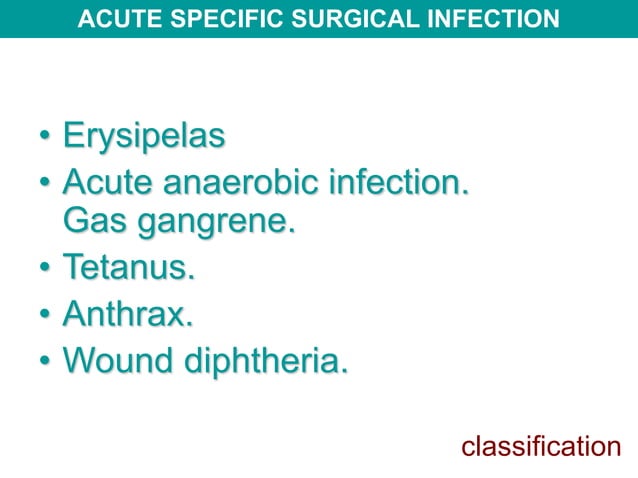 ACUTE SPECIFIC SURGICAL INFECTION

• Erysipelas
• Acute anaerobic infection. Gas gangrene.
• Tetanus.
• Anthrax.
• Wound diphtheria.

classification